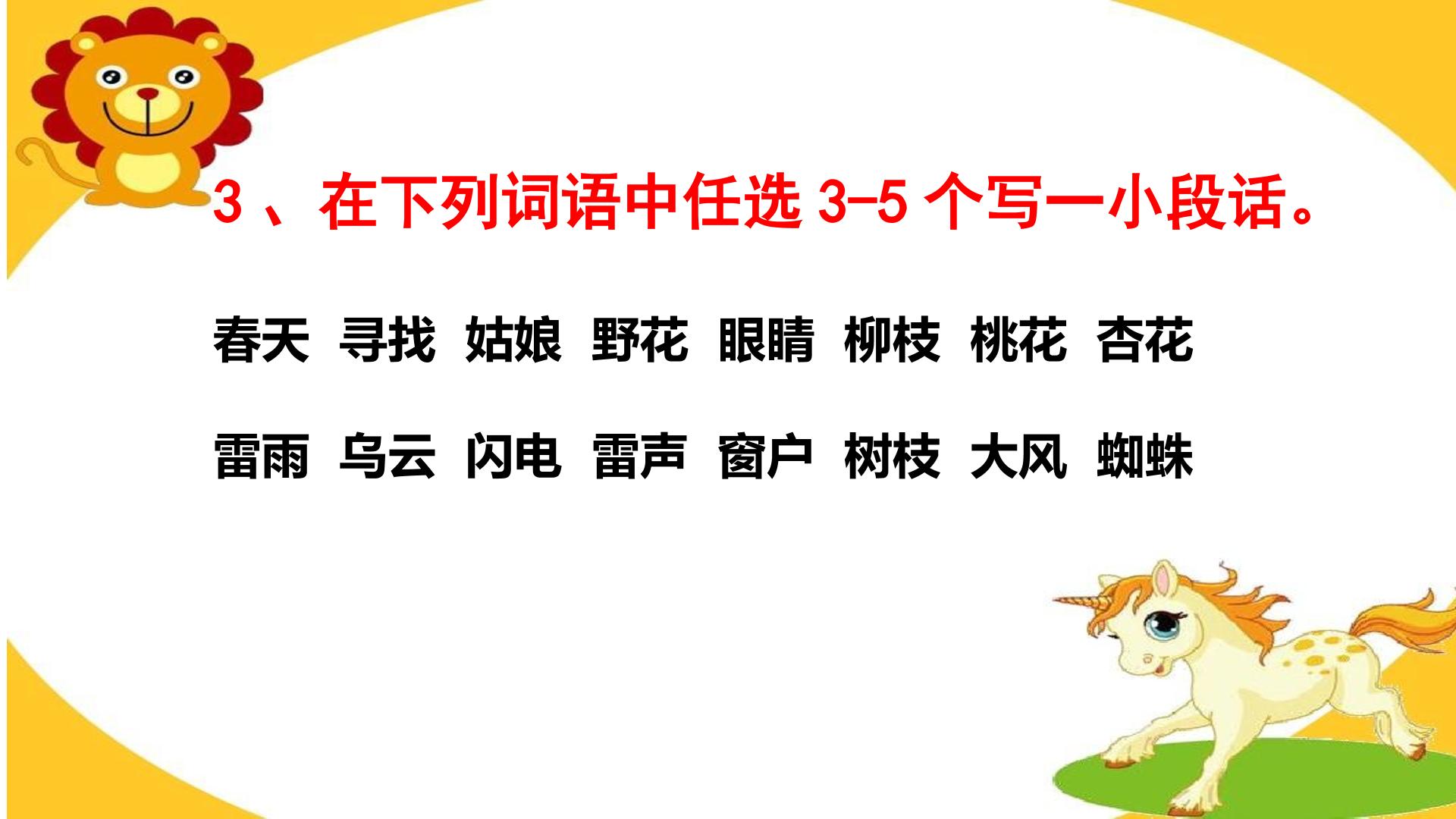 3、在下列词语中任选3-5个写一小段话。

春天 寻找 姑娘 野花 眼睛 柳枝 桃花 杏花

雷雨 乌云 闪电 雷声 窗户 树枝 大风 蜘蛛